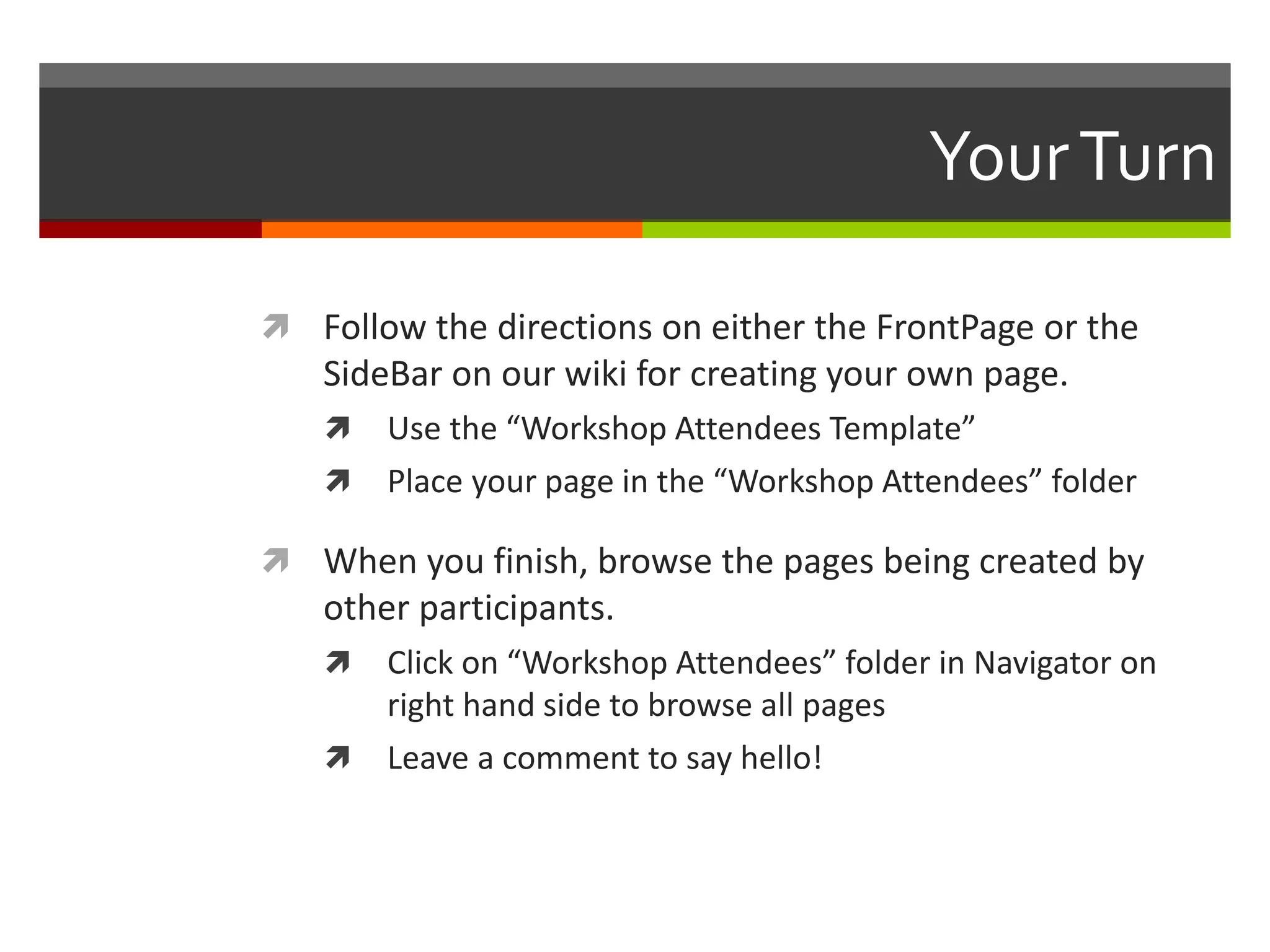 Your Turn

Follow the directions on either the FrontPage or the SideBar on our wiki for creating your own page.

Use the “Workshop Attendees Template”

Place your page in the “Workshop Attendees” folder

When you finish, browse the pages being created by other participants.

Click on “Workshop Attendees” folder in Navigator on right hand side to browse all pages

Leave a comment to say hello!